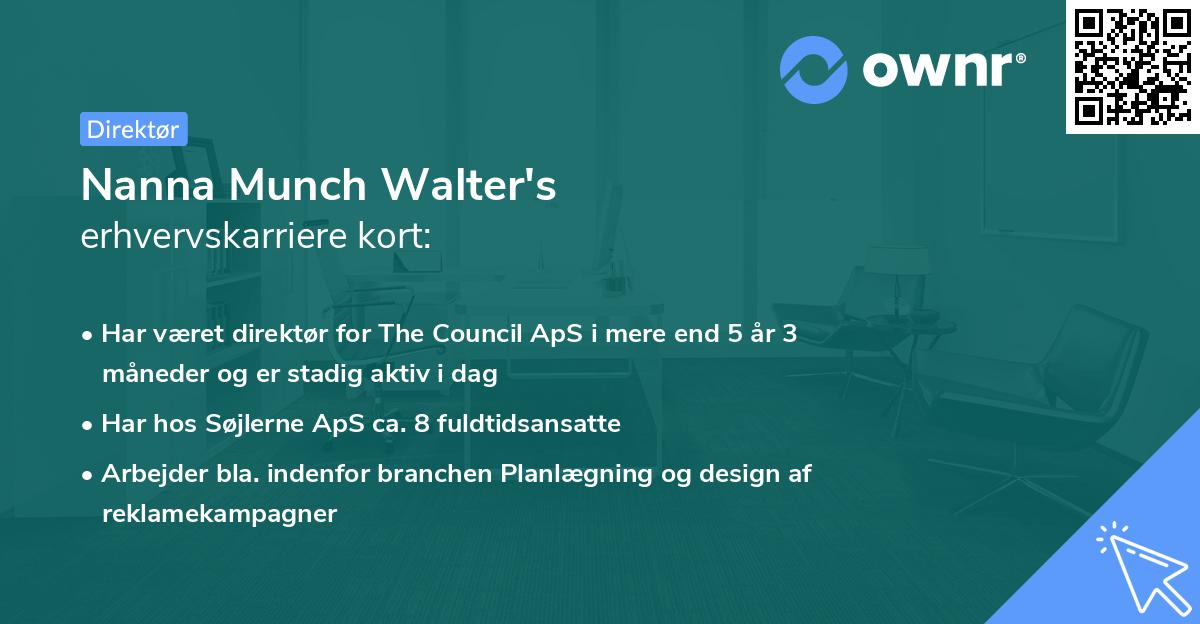 ownr®

Direktør

Nanna Munch Walter's
erhvervskarriere kort:

• Har været direktør for The Council ApS i mere end 5 år 3 måneder og er stadig aktiv i dag
• Har hos Søjlerne ApS ca. 8 fuldtidsansatte
• Arbejder bla. indenfor branchen Planlægning og design af reklamekampagner